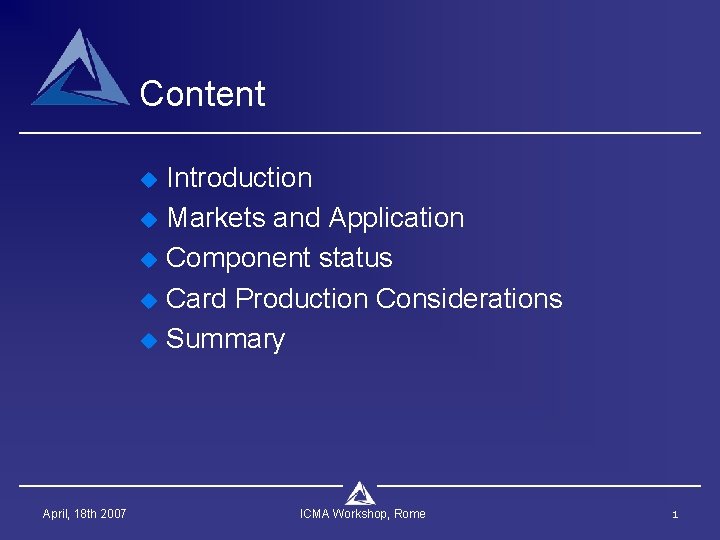 Content

Introduction
Markets and Application
Component status
Card Production Considerations
Summary

April, 18th 2007
ICMA Workshop, Rome
1